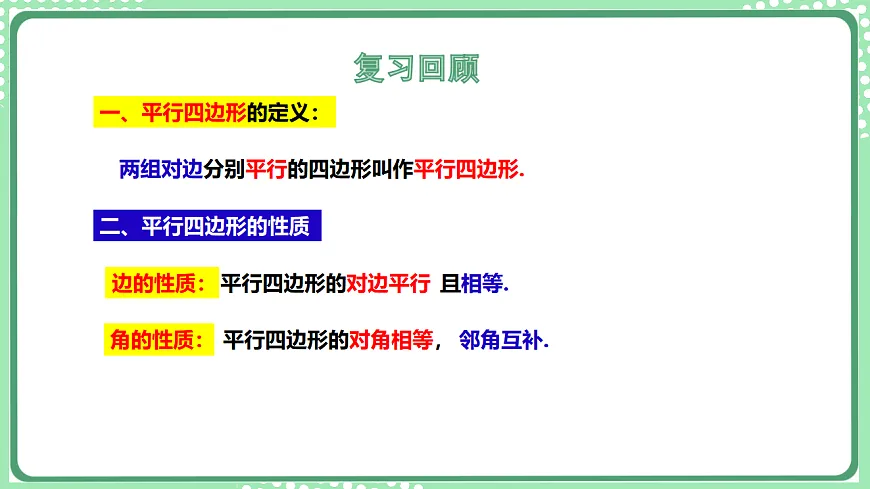 复习回顾

一、平行四边形的定义：

两组对边分别平行的四边形叫作平行四边形.

二、平行四边形的性质

边的性质：平行四边形的对边平行 且相等.

角的性质： 平行四边形的对角相等， 邻角互补.